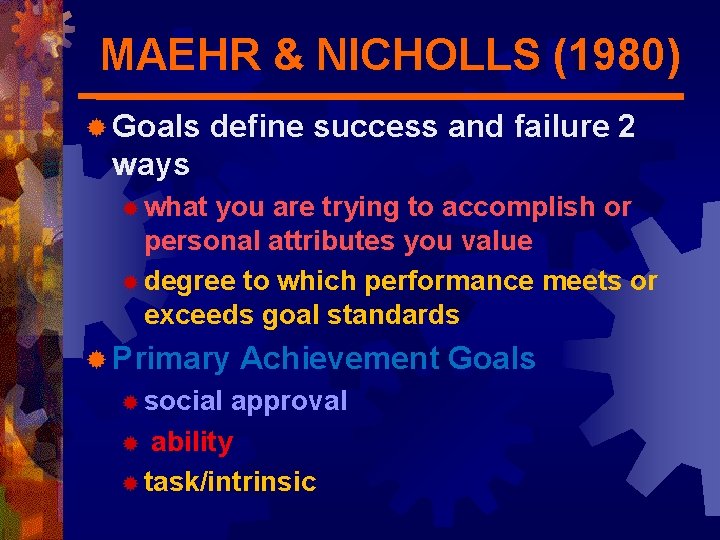 MAEHR & NICHOLLS (1980)

Goals define success and failure 2 ways

what you are trying to accomplish or personal attributes you value

degree to which performance meets or exceeds goal standards

Primary Achievement Goals

social approval

ability

task/intrinsic